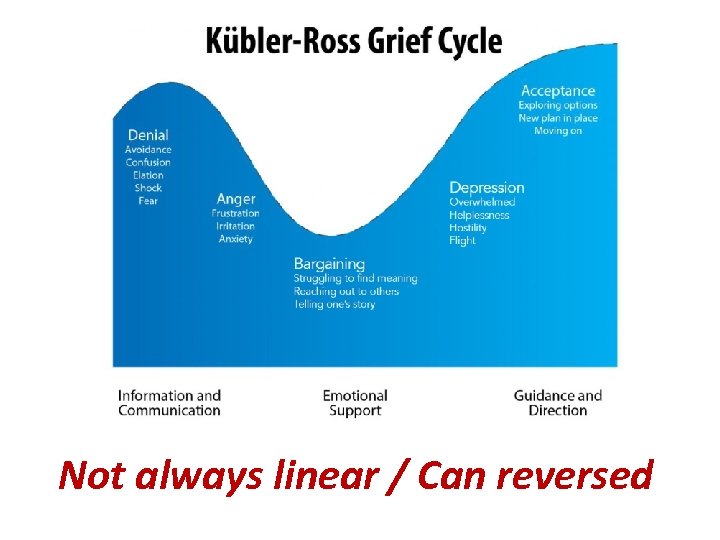 Kübler-Ross Grief Cycle

Denial
Avoidance
Confusion
Elation
Shock
Fear

Anger
Frustration
Irritation
Anxiety

Bargaining
Struggling to find meaning
Reaching out to others
Telling one's story

Depression
Overwhelmed
Helplessness
Hostility
Flight

Acceptance
Exploring options
New plan in place
Moving on

Information and Communication

Emotional Support

Guidance and Direction

Not always linear / Can reversed